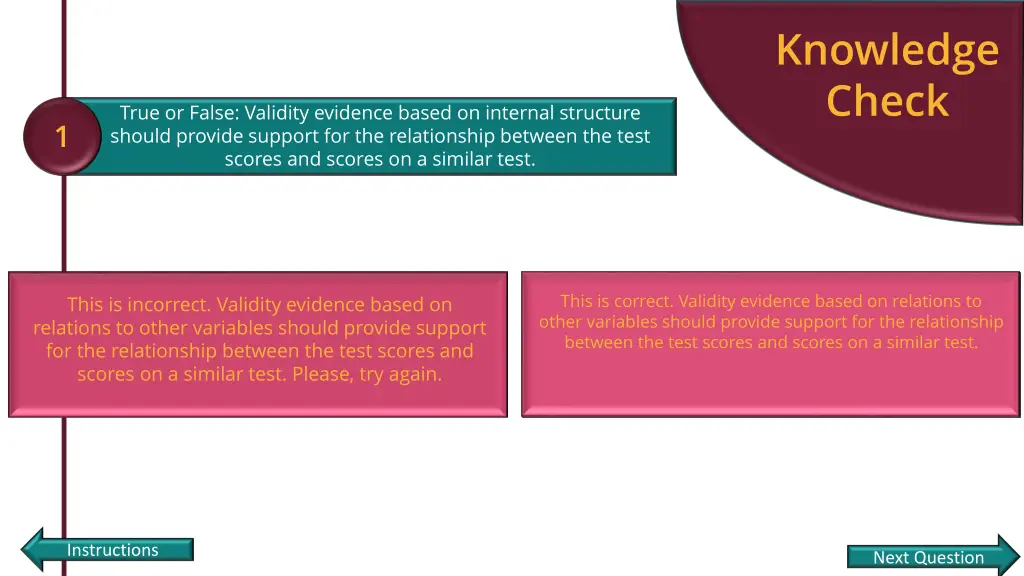 Knowledge Check

1

True or False: Validity evidence based on internal structure should provide support for the relationship between the test scores and scores on a similar test.

This is incorrect. Validity evidence based on relations to other variables should provide support for the relationship between the test scores and scores on a similar test. Please, try again.

This is correct. Validity evidence based on relations to other variables should provide support for the relationship between the test scores and scores on a similar test.

Instructions

Next Question